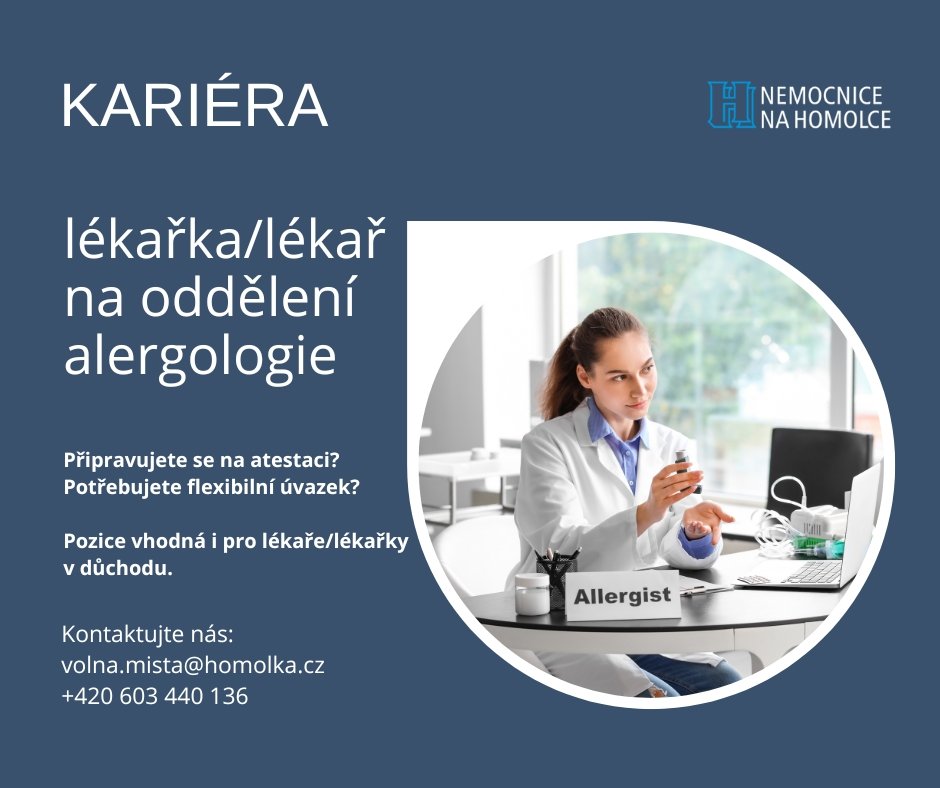 KARIÉRA

NEMOCNICE NA HOMOLCE

lékařka/lékař na oddělení alergologie

Připravujete se na atestaci?
Potřebujete flexibilní úvazek?

Pozice vhodná i pro lékaře/lékařky v důchodu.

Kontaktujte nás:
volna.mista@homolka.cz
+420 603 440 136

Allergist